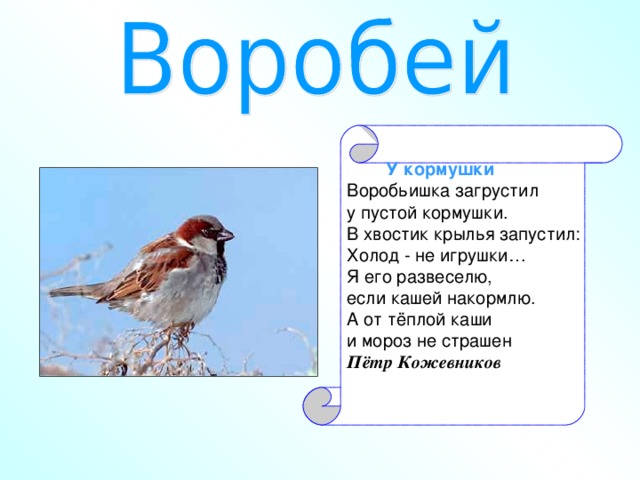 Воробей

У кормушки

Воробьишка загрустил
у пустой кормушки.
В хвостик крылья запустил:
Холод - не игрушки…
Я его развеселю,
если кашей накормлю.
А от тёплой каши
и мороз не страшен
Пётр Кожевников